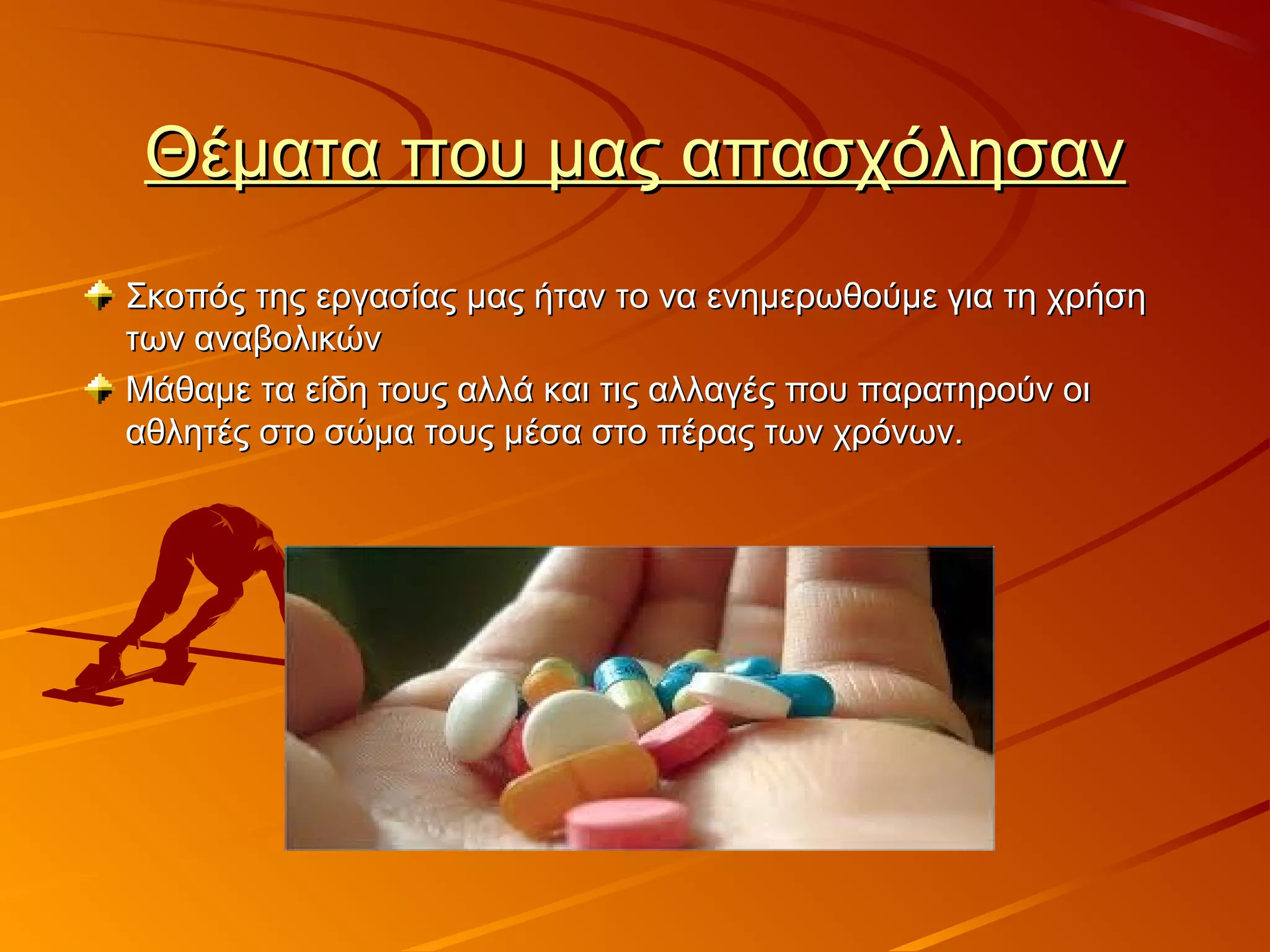 Θέματα που μας απασχόλησαν

Σκοπός της εργασίας μας ήταν το να ενημερωθούμε για τη χρήση των αναβολικών

Μάθαμε τα είδη τους αλλά και τις αλλαγές που παρατηρούν οι αθλητές στο σώμα τους μέσα στο πέρας των χρόνων.